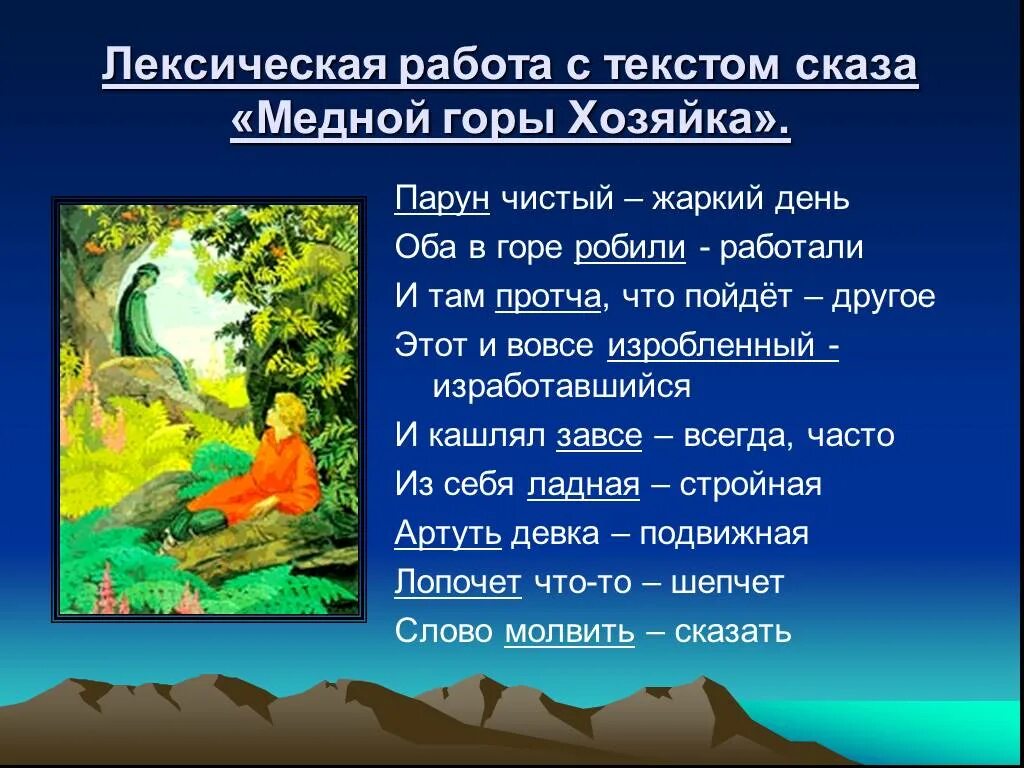 Лексическая работа с текстом сказа «Медной горы Хозяйка».

Парун чистый – жаркий день

Оба в горе робили - работали

И там протча, что пойдёт – другое

Этот и вовсе изробленный - изработавшийся

И кашлял завсе – всегда, часто

Из себя ладная – стройная

Артуть девка – подвижная

Лопочет что-то – шепчет

Слово молвить – сказать